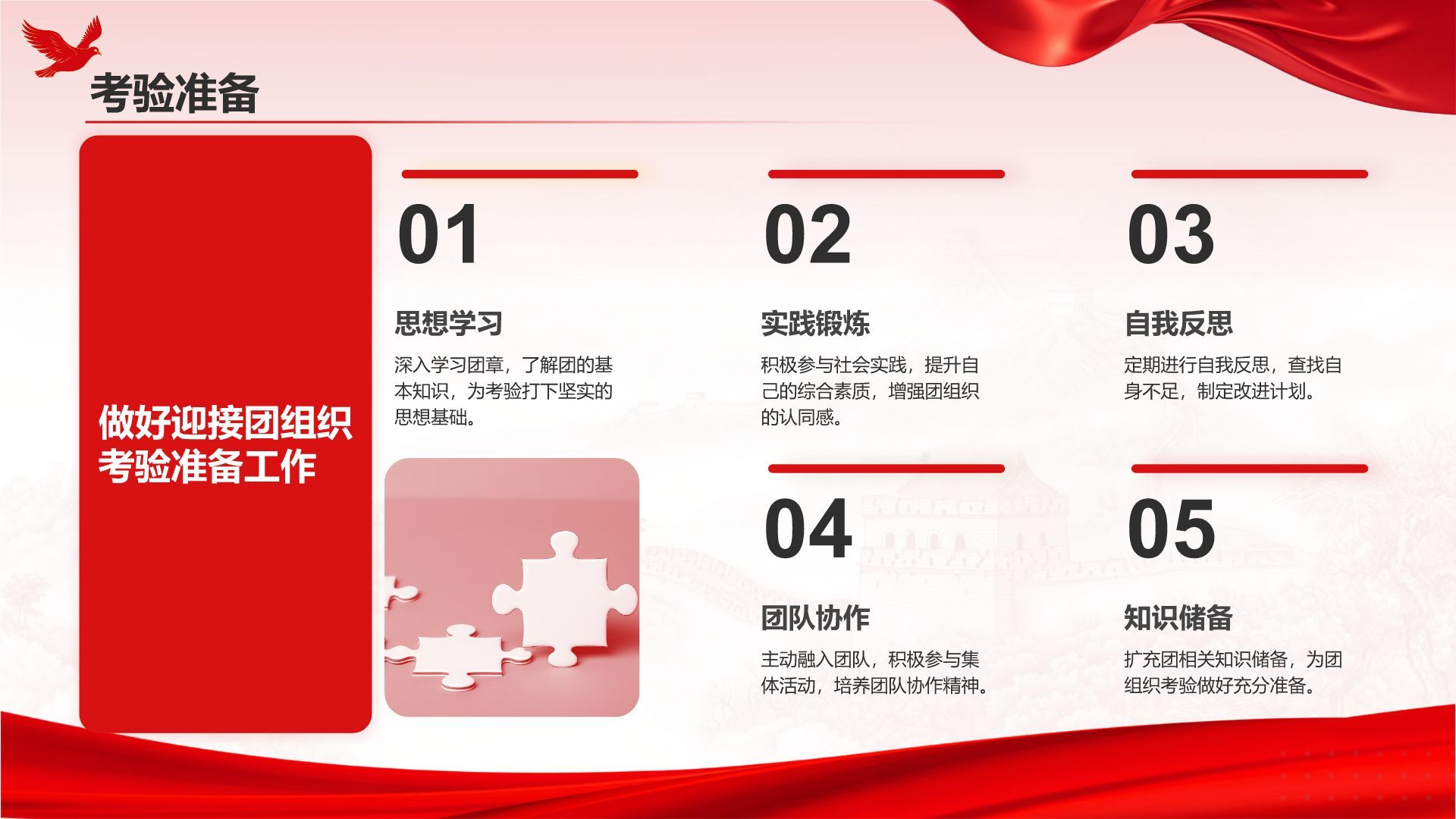 考验准备

做好迎接团组织考验准备工作

01

思想学习

深入学习团章，了解团的基本知识，为考验打下坚实的思想基础。

02

实践锻炼

积极参与社会实践，提升自己的综合素质，增强团组织的认同感。

03

自我反思

定期进行自我反思，查找自身不足，制定改进计划。

04

团队协作

主动融入团队，积极参与集体活动，培养团队协作精神。

05

知识储备

扩充团相关知识储备，为团组织考验做好充分准备。